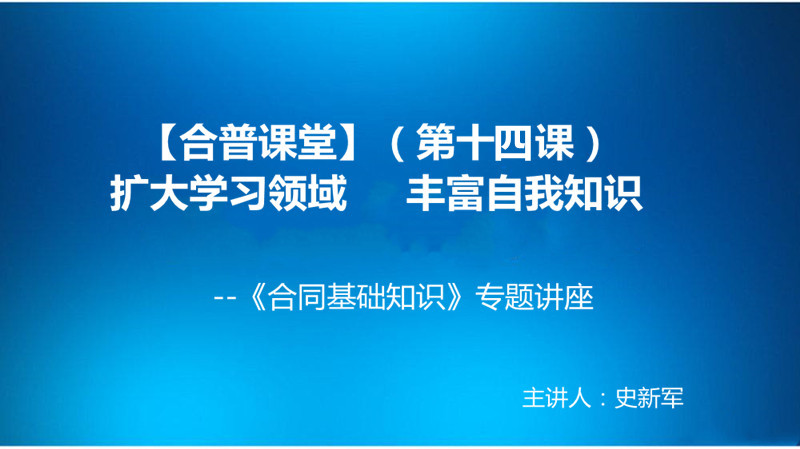 【合普课堂】（第十四课）
扩大学习领域　丰富自我知识

--《合同基础知识》专题讲座

主讲人：史新军